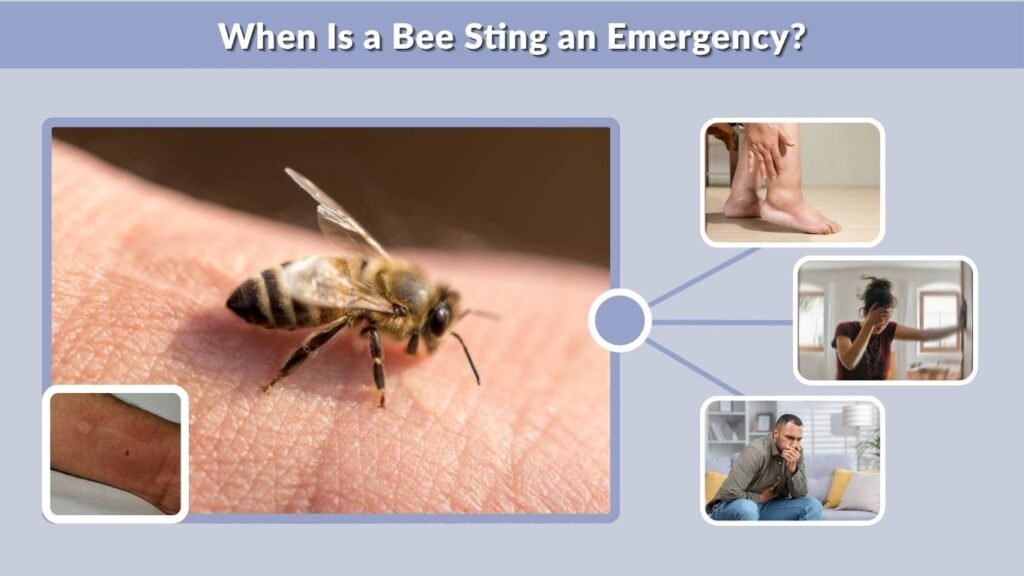 When Is a Bee Sting an Emergency?